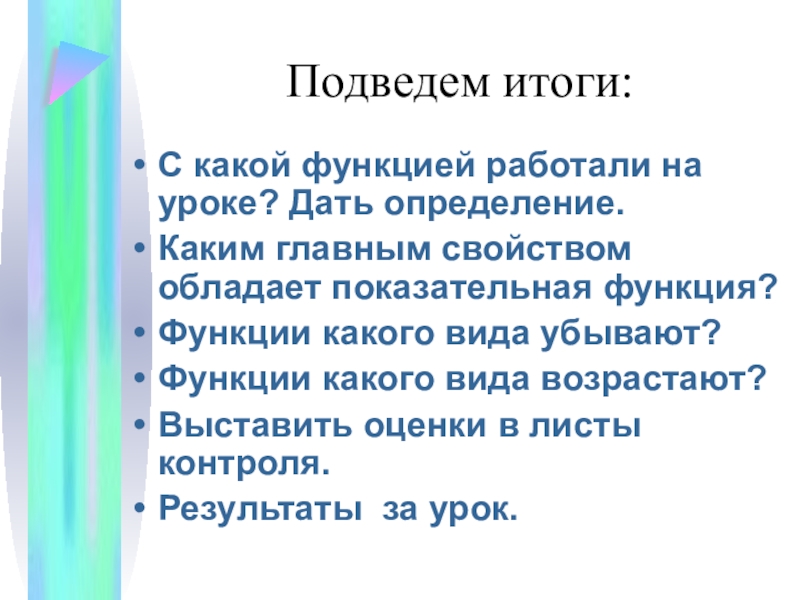 Подведем итоги:

• С какой функцией работали на уроке? Дать определение.
• Каким главным свойством обладает показательная функция?
• Функции какого вида убывают?
• Функции какого вида возрастают?
• Выставить оценки в листы контроля.
• Результаты  за урок.